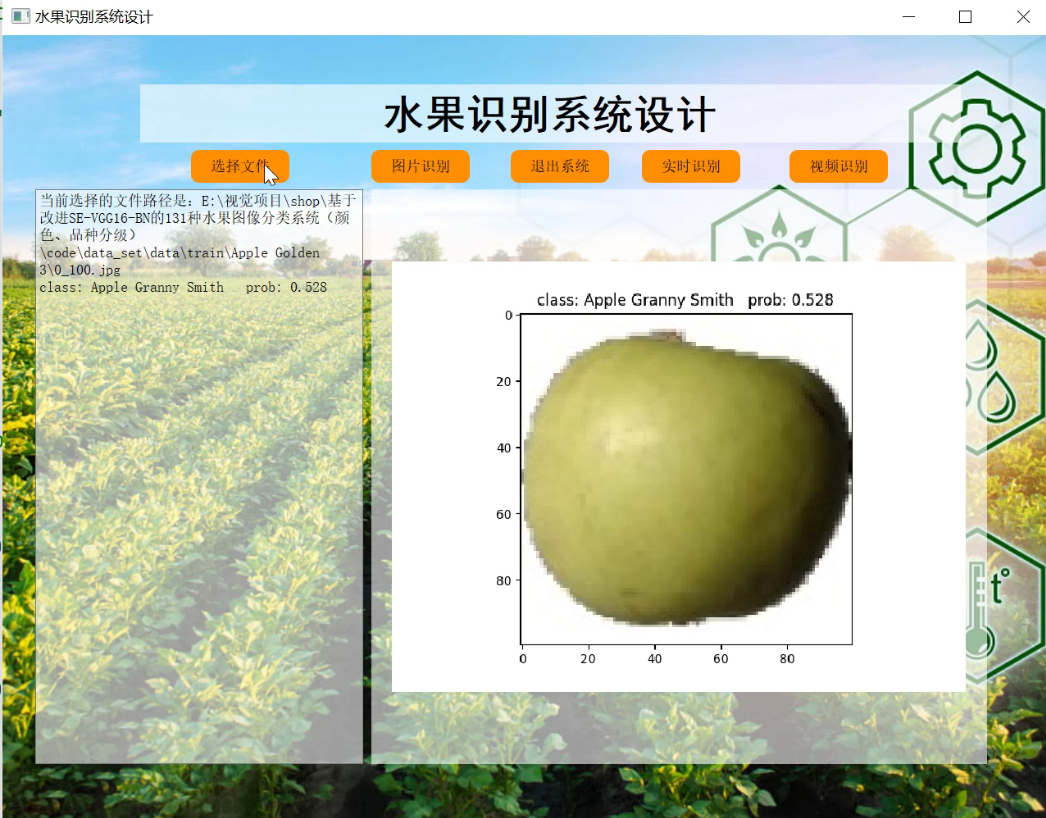 水果识别系统设计

水果识别系统设计

选择文件 图片识别 退出系统 实时识别 视频识别

当前选择的文件路径是：E:\视觉项目\shop\基于改进SE-VGG16-BN的131种水果图像分类系统（颜色、品种分级）\code\data_set\data\train\Apple Golden 3\0_100.jpg
class: Apple Granny Smith prob: 0.528

class: Apple Granny Smith prob: 0.528

0
20
40
60
80

0 20 40 60 80

t°